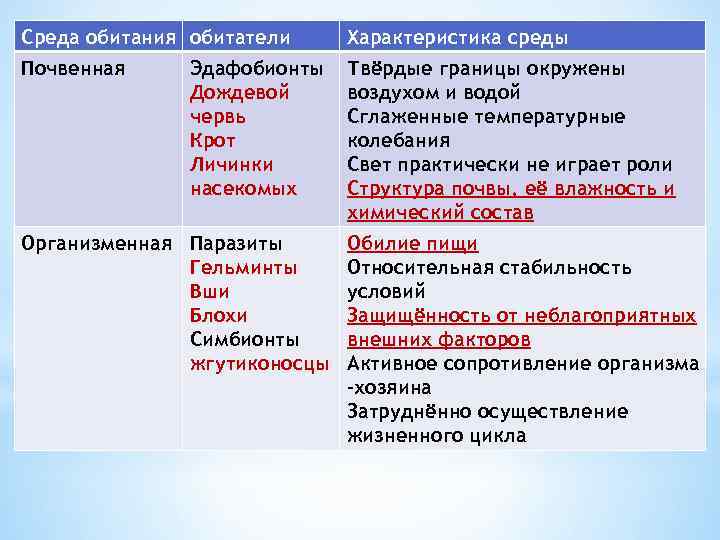 | Среда обитания | обитатели | Характеристика среды |
|---|---|---|
| Почвенная | Эдафобионты Дождевой червь Крот Личинки насекомых | Твёрдые границы окружены воздухом и водой Сглаженные температурные колебания Свет практически не играет роли Структура почвы, её влажность и химический состав |
| Организменная | Паразиты Гельминты Вши Блохи Симбионты жгутиконосцы | Обилие пищи Относительная стабильность условий Защищённость от неблагоприятных внешних факторов Активное сопротивление организма -хозяина Затруднённо осуществление жизненного цикла |